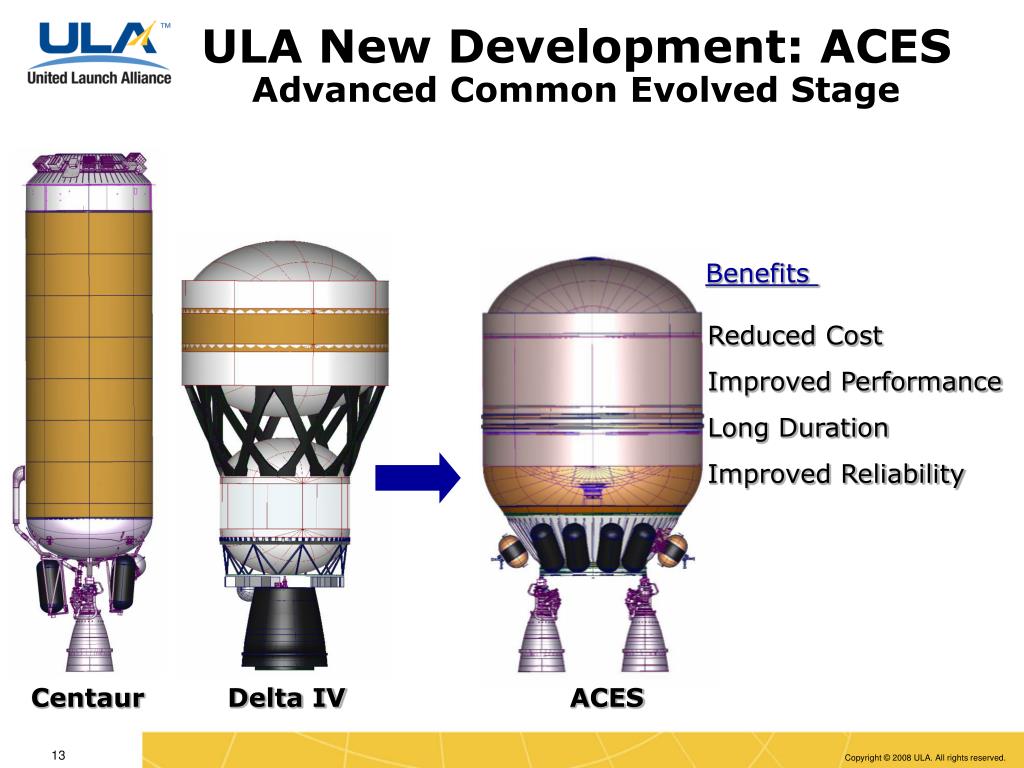 ULA™
United Launch Alliance

ULA New Development: ACES
Advanced Common Evolved Stage

Benefits

Reduced Cost
Improved Performance
Long Duration
Improved Reliability

Centaur
Delta IV
ACES

13

Copyright © 2008 ULA. All rights reserved.